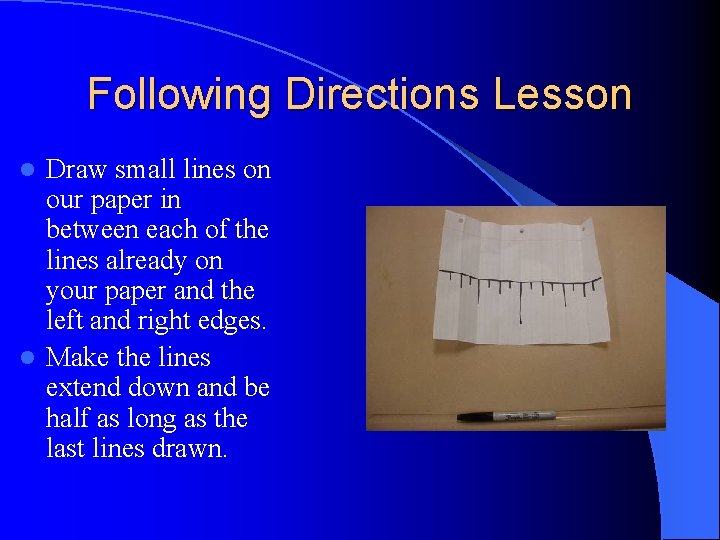 Following Directions Lesson

- Draw small lines on our paper in between each of the lines already on your paper and the left and right edges.
- Make the lines extend down and be half as long as the last lines drawn.